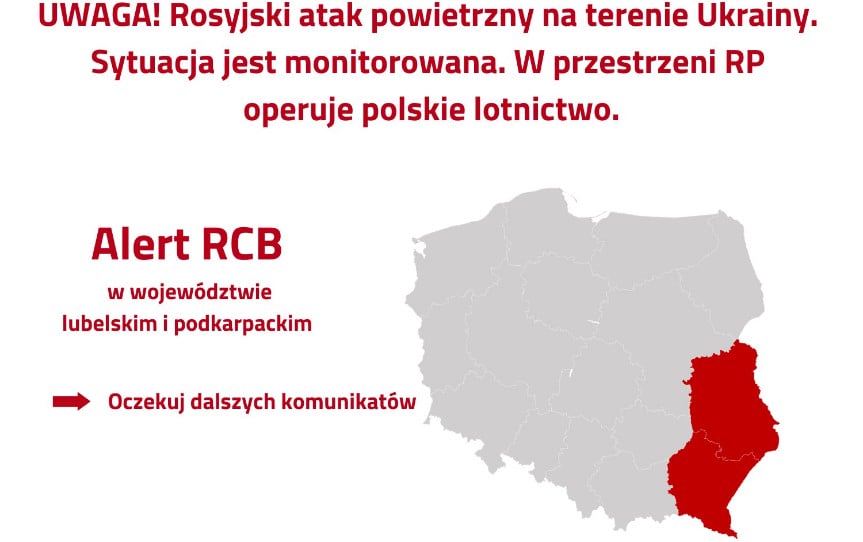 UWAGA! Rosyjski atak powietrzny na terenie Ukrainy. Sytuacja jest monitorowana. W przestrzeni RP operuje polskie lotnictwo.

Alert RCB

w województwie lubelskim i podkarpackim

Oczekuj dalszych komunikatów